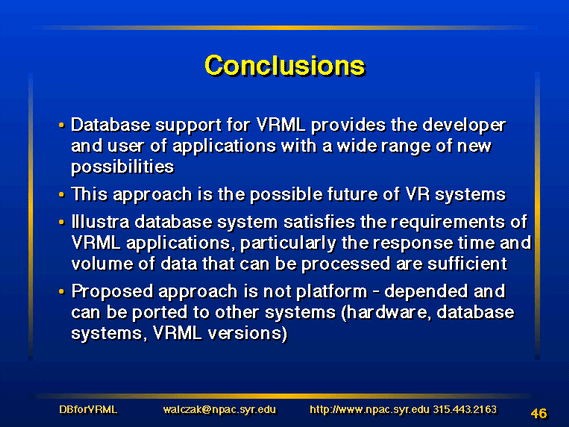 Conclusions

• Database support for VRML provides the developer and user of applications with a wide range of new possibilities

• This approach is the possible future of VR systems

• Illustra database system satisfies the requirements of VRML applications, particularly the response time and volume of data that can be processed are sufficient

• Proposed approach is not platform - depended and can be ported to other systems (hardware, database systems, VRML versions)

DBforVRML walczak@npac.syr.edu http://www.npac.syr.edu 315.443.2163 46